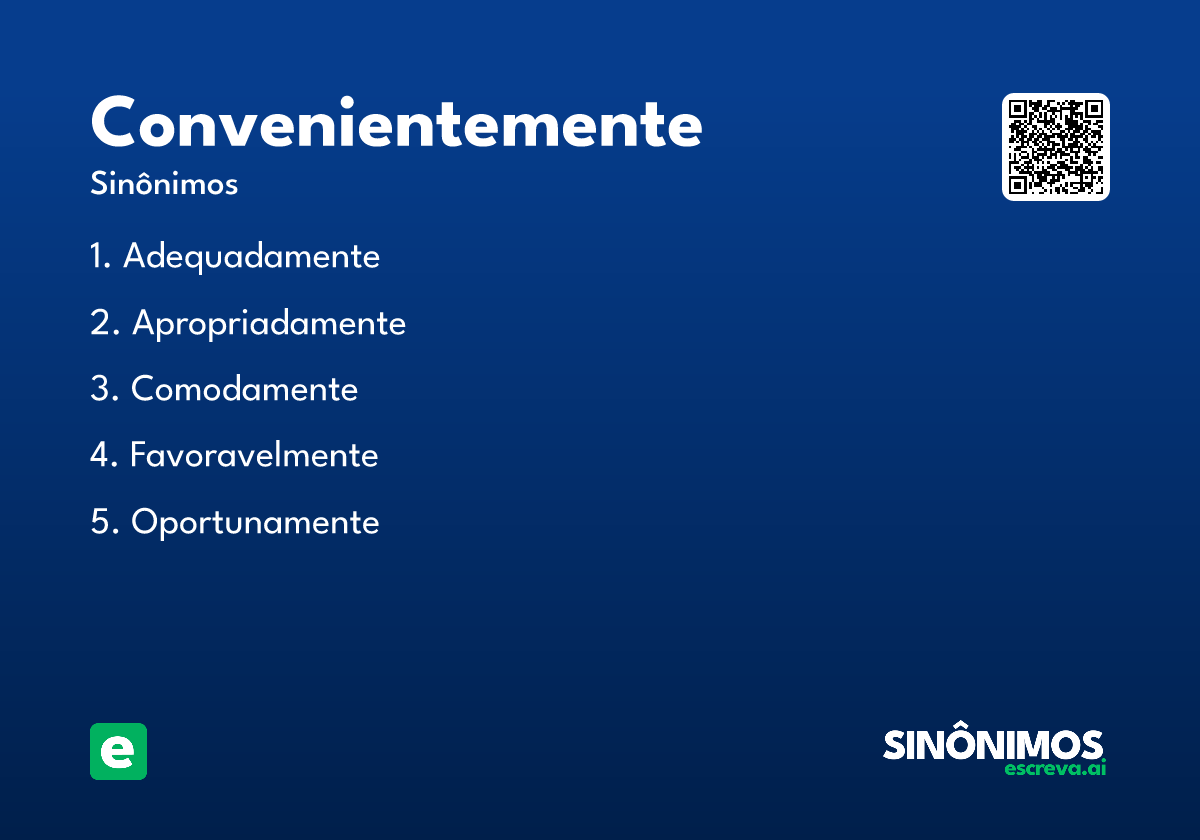 Convenientemente
Sinônimos

1. Adequadamente
2. Apropriadamente
3. Comodamente
4. Favoravelmente
5. Oportunamente

e

SINÔNIMOS
escreva.ai